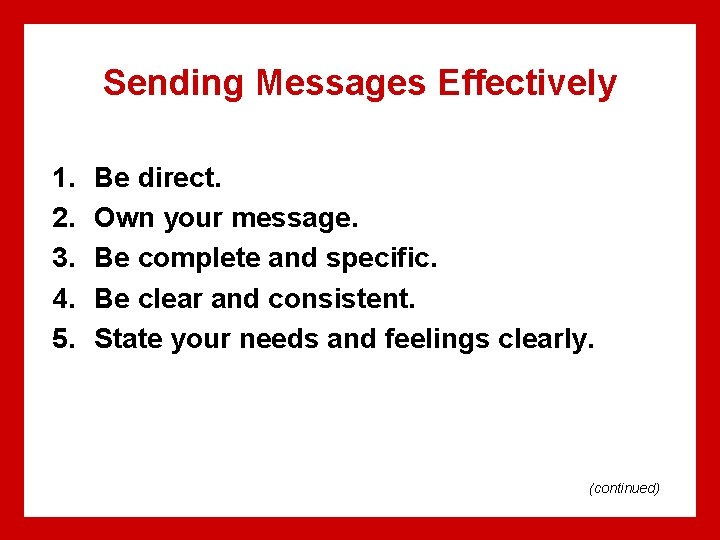 Sending Messages Effectively

1. Be direct.
2. Own your message.
3. Be complete and specific.
4. Be clear and consistent.
5. State your needs and feelings clearly.

(continued)